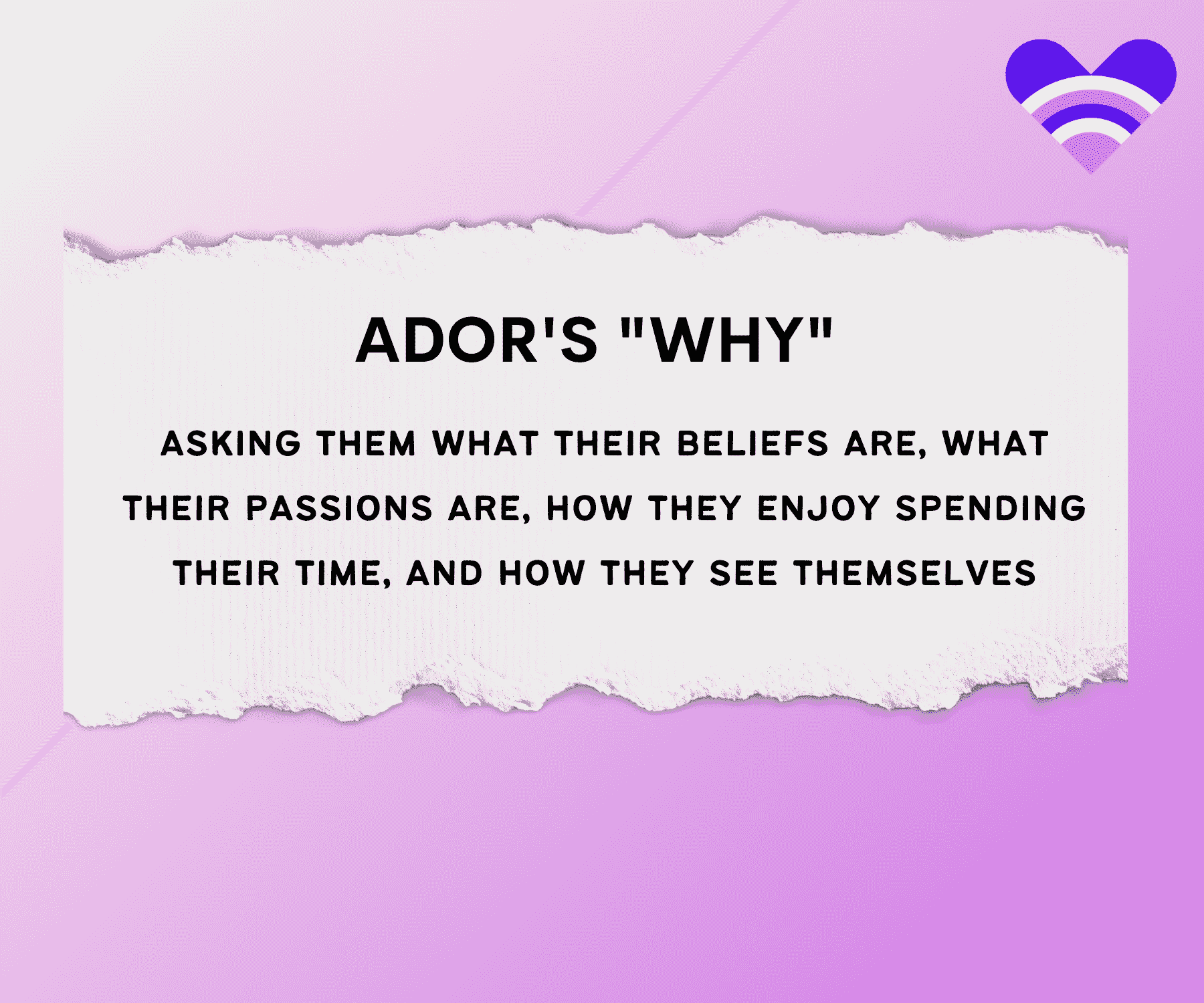 ADOR'S "WHY"

ASKING THEM WHAT THEIR BELIEFS ARE, WHAT THEIR PASSIONS ARE, HOW THEY ENJOY SPENDING THEIR TIME, AND HOW THEY SEE THEMSELVES